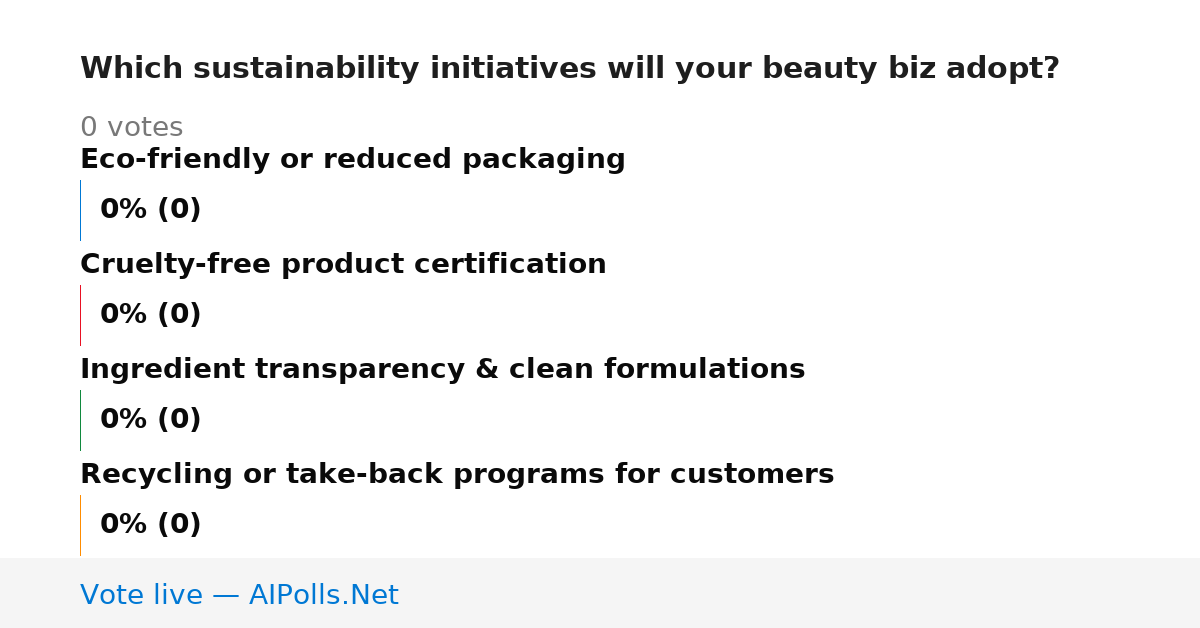 Which sustainability initiatives will your beauty biz adopt?

0 votes

Eco-friendly or reduced packaging

0% (0)

Cruelty-free product certification

0% (0)

Ingredient transparency & clean formulations

0% (0)

Recycling or take-back programs for customers

0% (0)

Vote live — AIPolls.Net